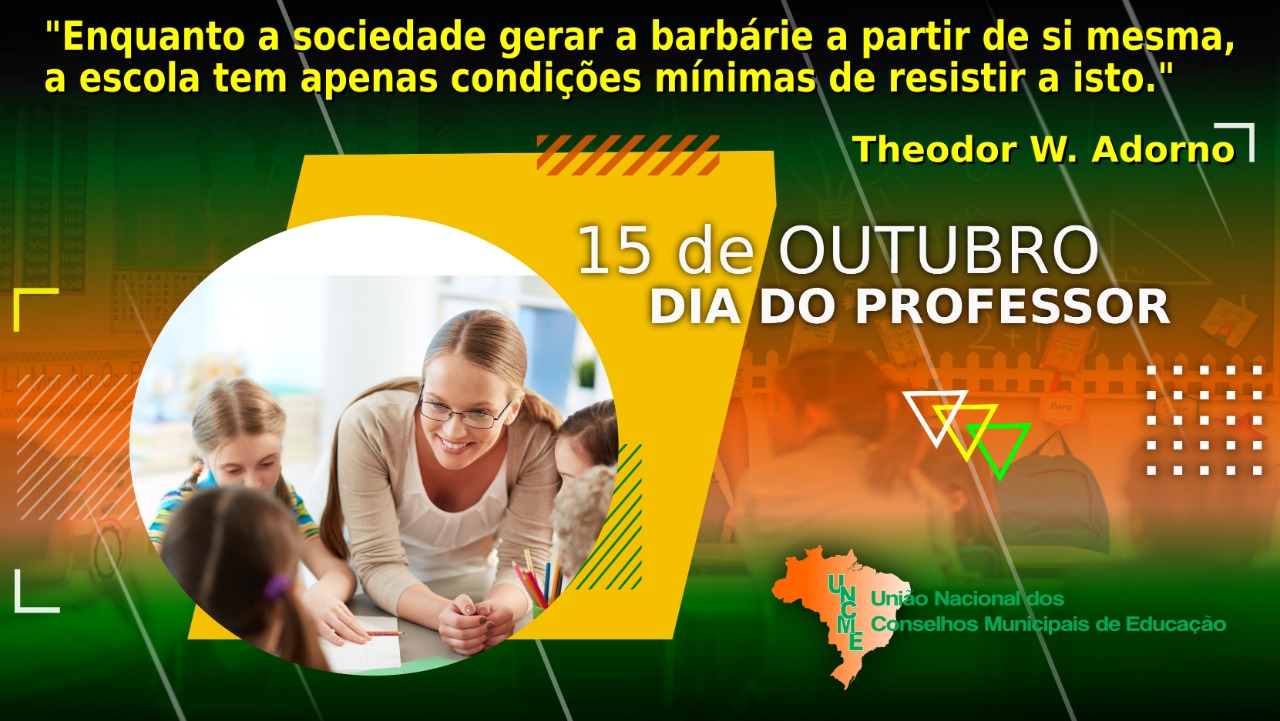 "Enquanto a sociedade gerar a barbárie a partir de si mesma, a escola tem apenas condições mínimas de resistir a isto."

Theodor W. Adorno

15 de OUTUBRO
DIA DO PROFESSOR

UNCME
União Nacional dos Conselhos Municipais de Educação